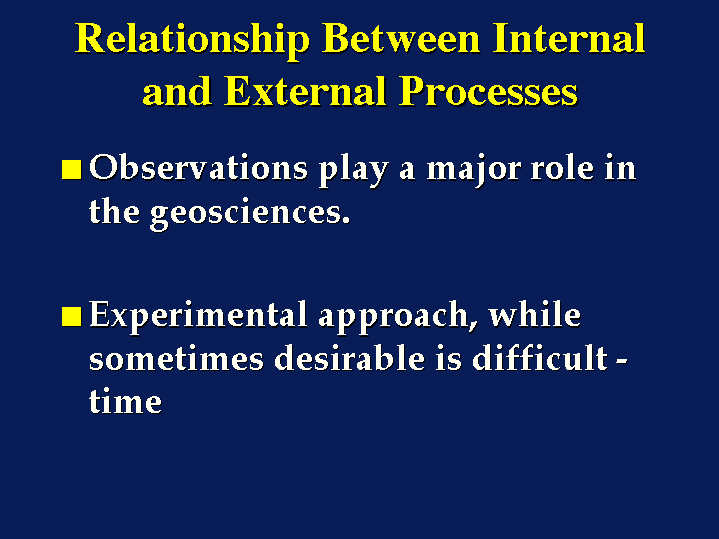 Relationship Between Internal and External Processes

■ Observations play a major role in the geosciences.

■ Experimental approach, while sometimes desirable is difficult - time